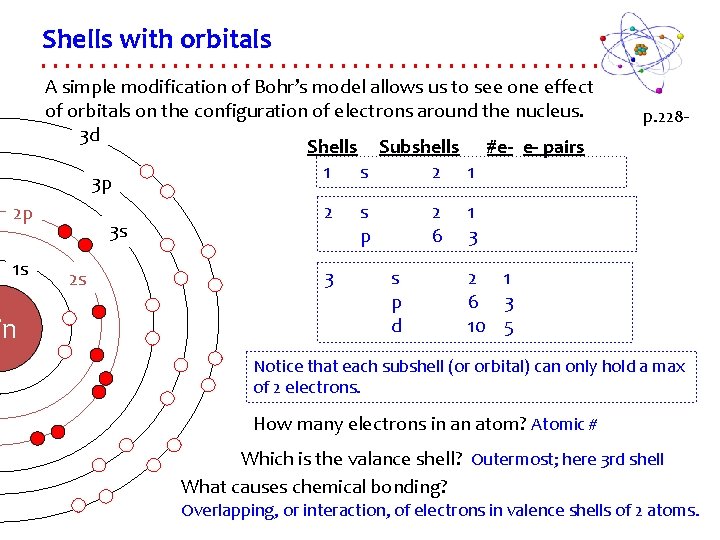 Shells with orbitals

A simple modification of Bohr's model allows us to see one effect of orbitals on the configuration of electrons around the nucleus.

p.228-

3d

3p

2p

3s

1s

2s

n

| Shells | Subshells | #e- | e- pairs |
|---|---|---|---|
| 1 | s | 2 | 1 |
| 2 | s | 2 | 1 |
| | p | 6 | 3 |
| 3 | s | 2 | 1 |
| | p | 6 | 3 |
| | d | 10 | 5 |

Notice that each subshell (or orbital) can only hold a max of 2 electrons.

How many electrons in an atom? Atomic #

Which is the valance shell? Outermost; here 3rd shell

What causes chemical bonding?
Overlapping, or interaction, of electrons in valence shells of 2 atoms.